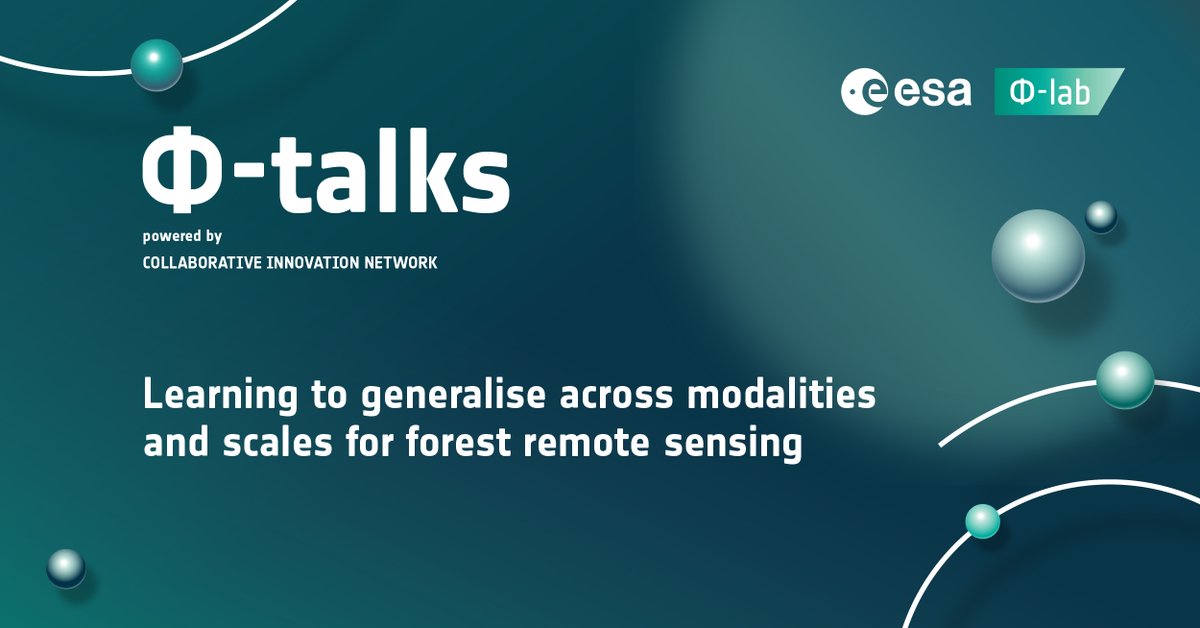 esa Φ-lab

Φ-talks
powered by
COLLABORATIVE INNOVATION NETWORK

Learning to generalise across modalities and scales for forest remote sensing